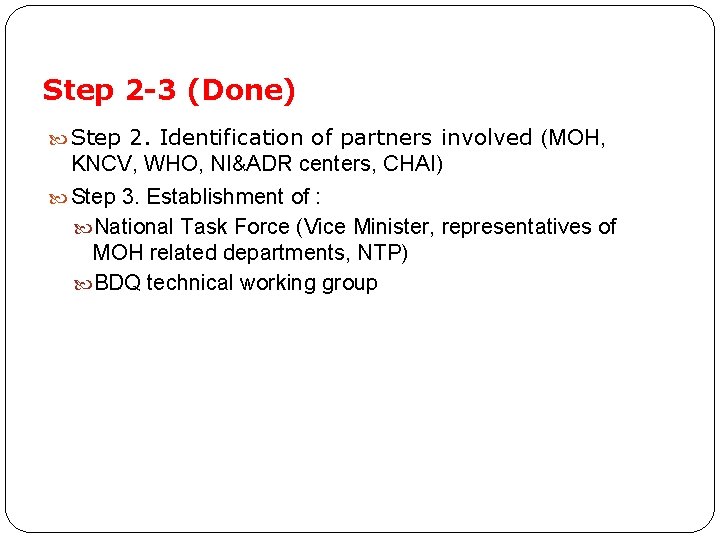 Step 2-3 (Done)

Step 2. Identification of partners involved (MOH, KNCV, WHO, NI&ADR centers, CHAI)

Step 3. Establishment of :

National Task Force (Vice Minister, representatives of MOH related departments, NTP)

BDQ technical working group